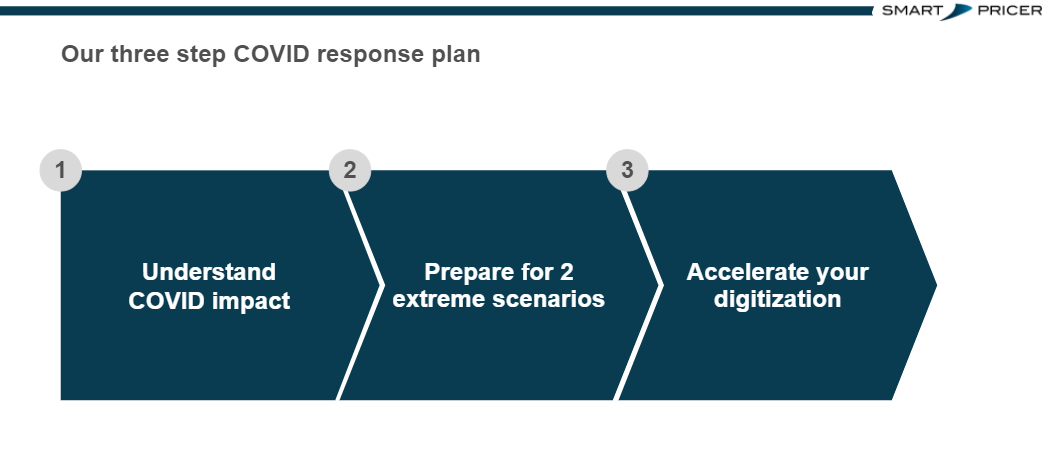 SMART PRICER

Our three step COVID response plan

1
Understand COVID impact

2
Prepare for 2 extreme scenarios

3
Accelerate your digitization